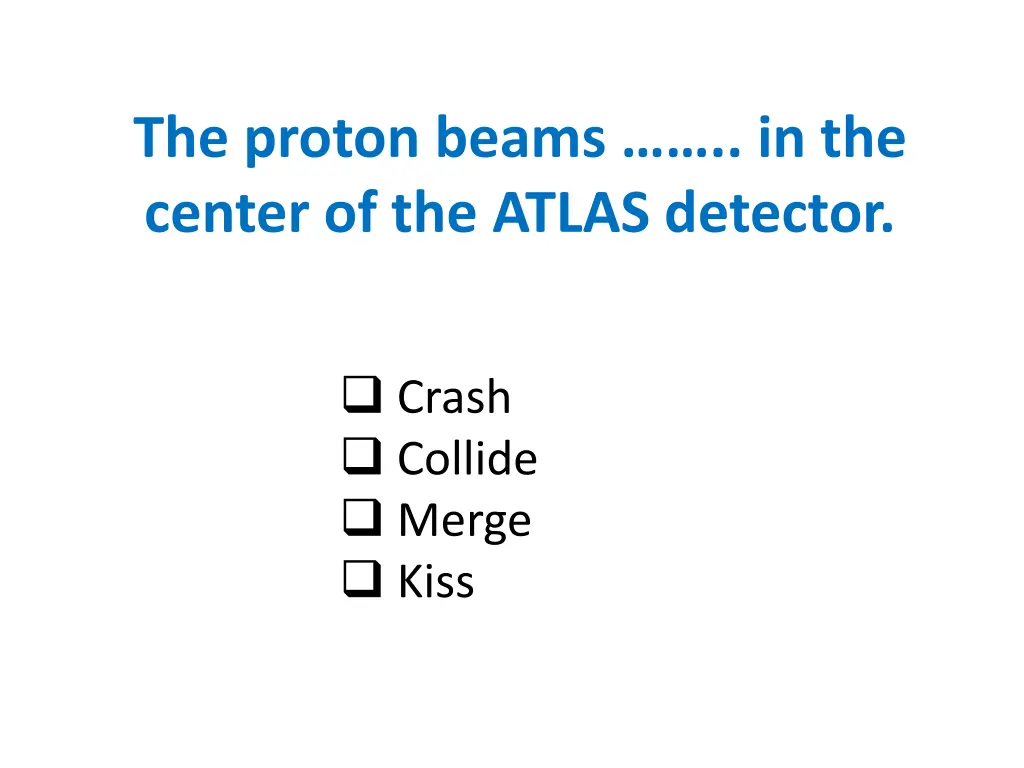 The proton beams …….. in the center of the ATLAS detector.

❑ Crash
❑ Collide
❑ Merge
❑ Kiss